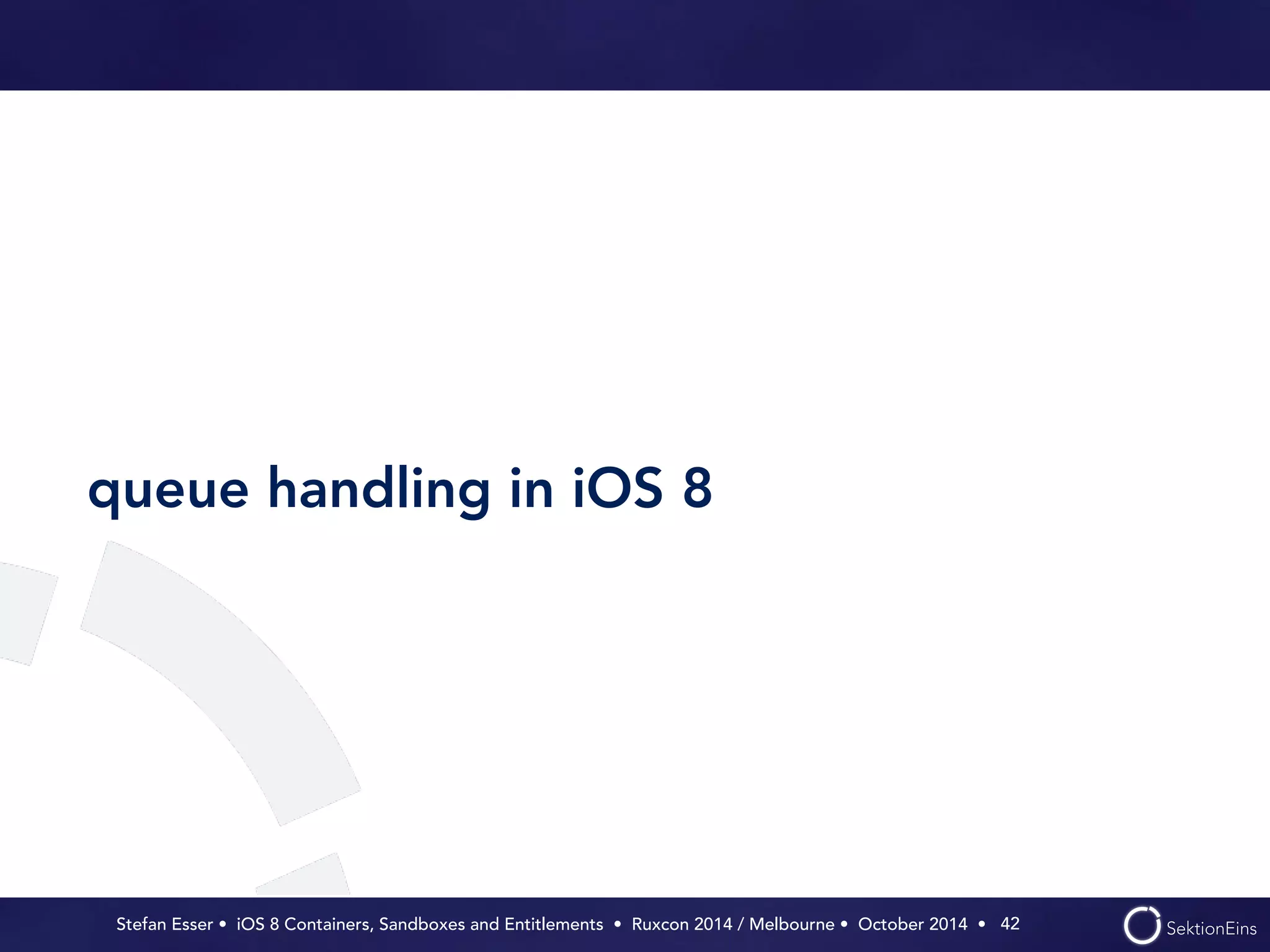 queue handling in iOS 8

Stefan Esser • iOS 8 Containers, Sandboxes and Entitlements • Ruxcon 2014 / Melbourne • October 2014 • 42

SektionEins